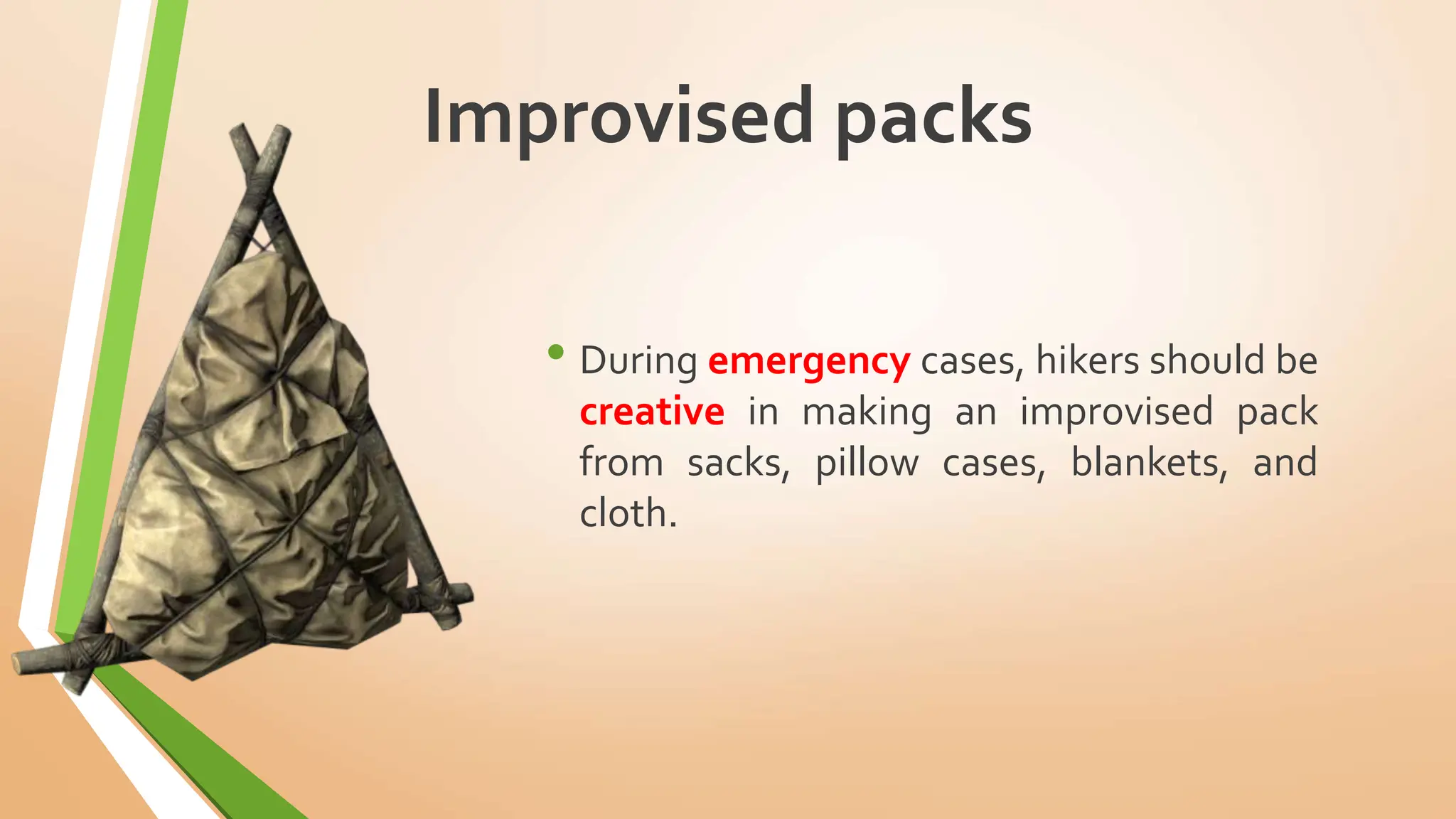 Improvised packs

• During emergency cases, hikers should be creative in making an improvised pack from sacks, pillow cases, blankets, and cloth.